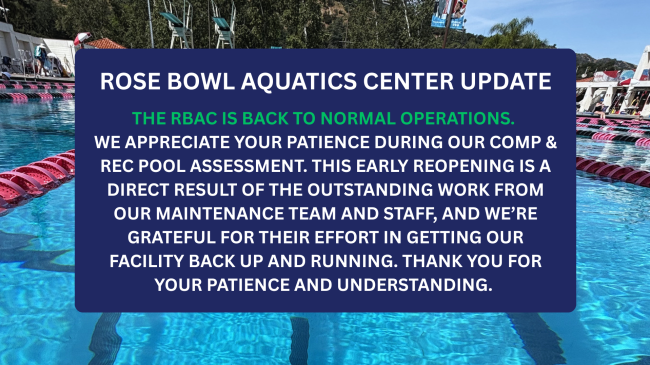 ROSE BOWL AQUATICS CENTER UPDATE

THE RBAC IS BACK TO NORMAL OPERATIONS.
WE APPRECIATE YOUR PATIENCE DURING OUR COMP & REC POOL ASSESSMENT. THIS EARLY REOPENING IS A DIRECT RESULT OF THE OUTSTANDING WORK FROM OUR MAINTENANCE TEAM AND STAFF, AND WE'RE GRATEFUL FOR THEIR EFFORT IN GETTING OUR FACILITY BACK UP AND RUNNING. THANK YOU FOR YOUR PATIENCE AND UNDERSTANDING.